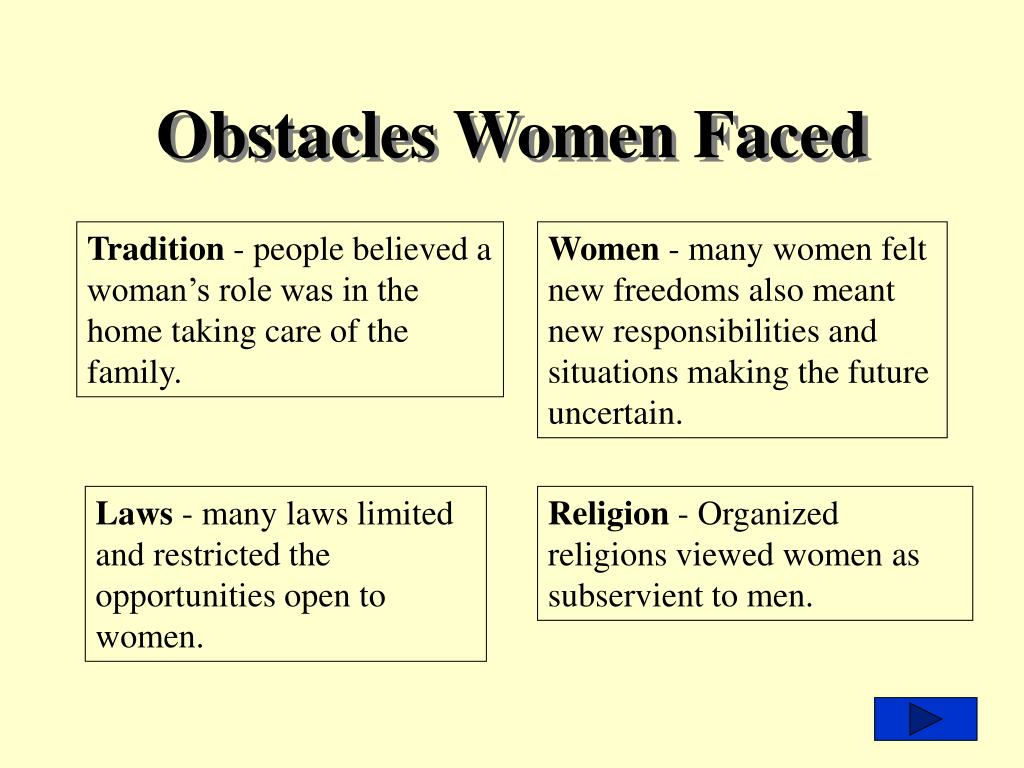 Obstacles Women Faced

Tradition - people believed a woman’s role was in the home taking care of the family.

Women - many women felt new freedoms also meant new responsibilities and situations making the future uncertain.

Laws - many laws limited and restricted the opportunities open to women.

Religion - Organized religions viewed women as subservient to men.